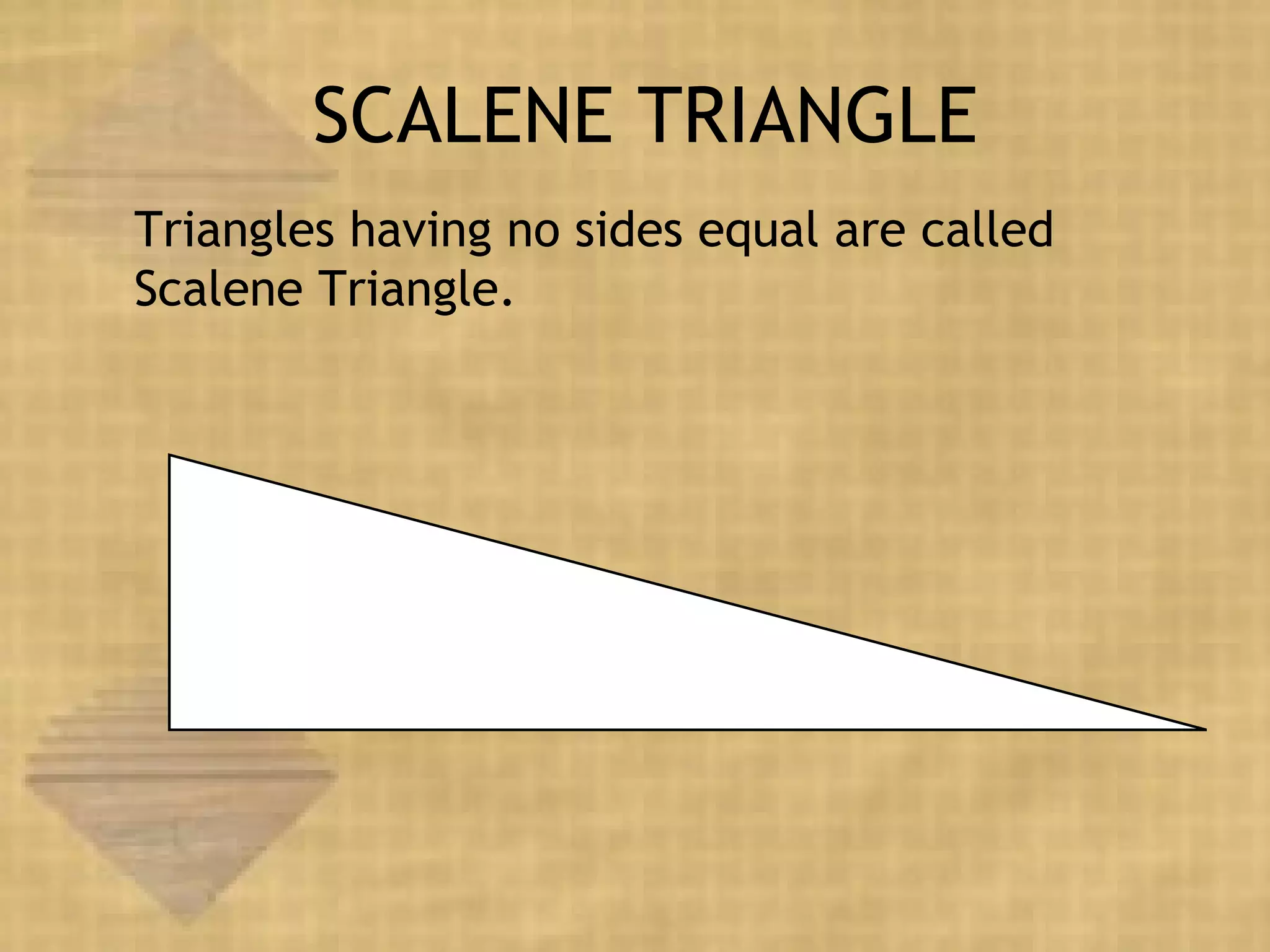 SCALENE TRIANGLE

Triangles having no sides equal are called Scalene Triangle.